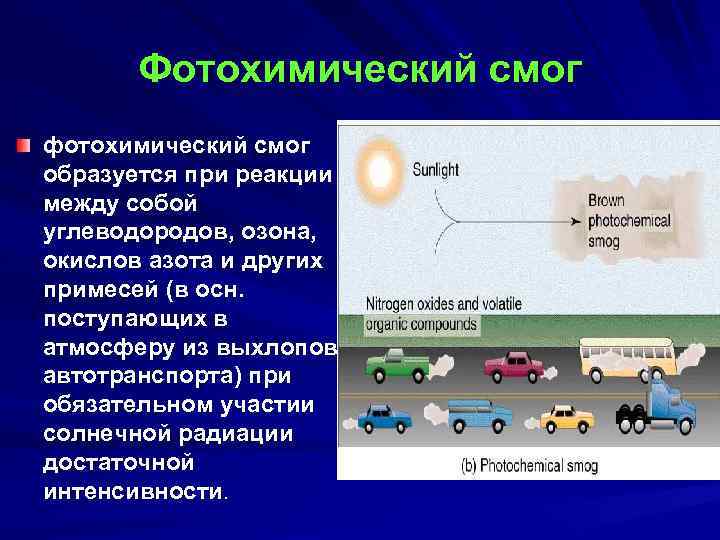 Фотохимический смог

фотохимический смог образуется при реакции между собой углеводородов, озона, окислов азота и других примесей (в осн. поступающих в атмосферу из выхлопов автотранспорта) при обязательном участии солнечной радиации достаточной интенсивности.

Sunlight

Brown photochemical smog

Nitrogen oxides and volatile organic compounds

(b) Photochemical smog